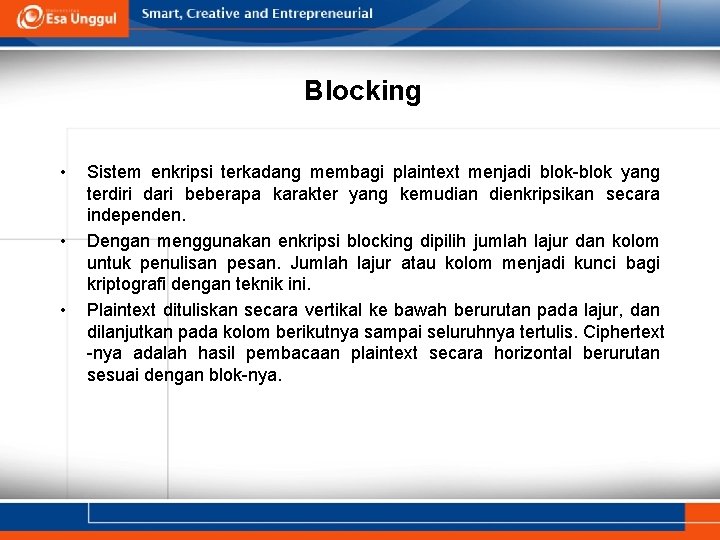 Esa Unggul

Smart, Creative and Entrepreneurial

Blocking

• Sistem enkripsi terkadang membagi plaintext menjadi blok-blok yang terdiri dari beberapa karakter yang kemudian dienkripsikan secara independen.

• Dengan menggunakan enkripsi blocking dipilih jumlah lajur dan kolom untuk penulisan pesan. Jumlah lajur atau kolom menjadi kunci bagi kriptografi dengan teknik ini.

• Plaintext dituliskan secara vertikal ke bawah berurutan pada lajur, dan dilanjutkan pada kolom berikutnya sampai seluruhnya tertulis. Ciphertext -nya adalah hasil pembacaan plaintext secara horizontal berurutan sesuai dengan blok-nya.